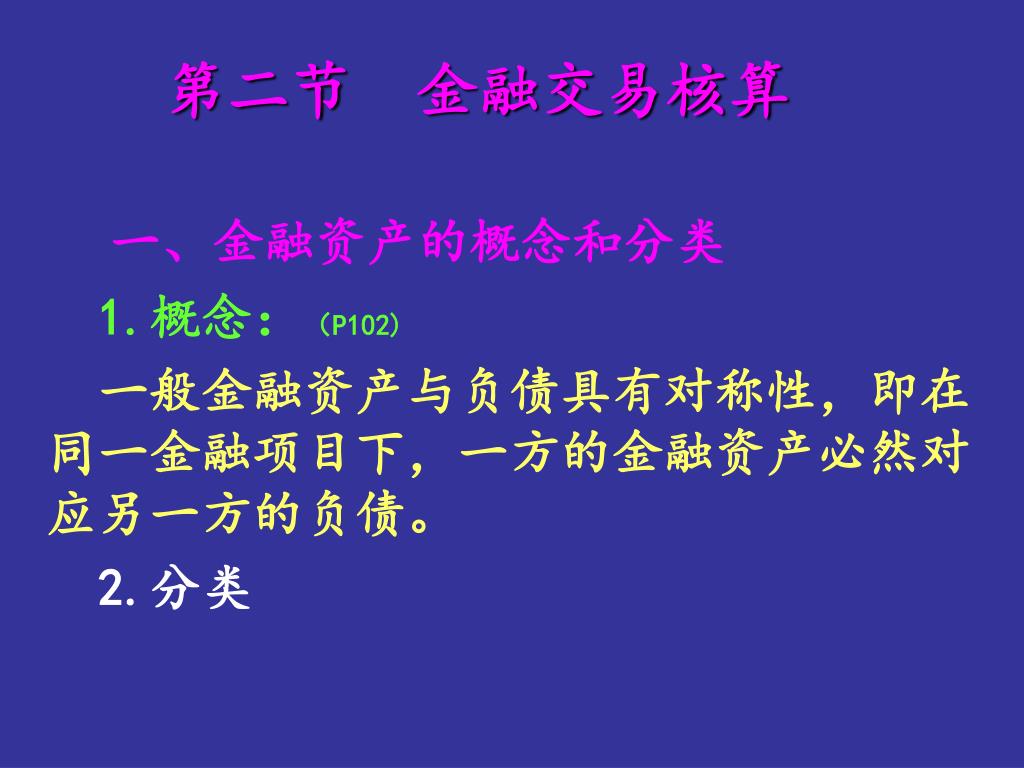 第二节　金融交易核算

一、金融资产的概念和分类

1.概念：（P102）

一般金融资产与负债具有对称性，即在同一金融项目下，一方的金融资产必然对应另一方的负债。

2.分类